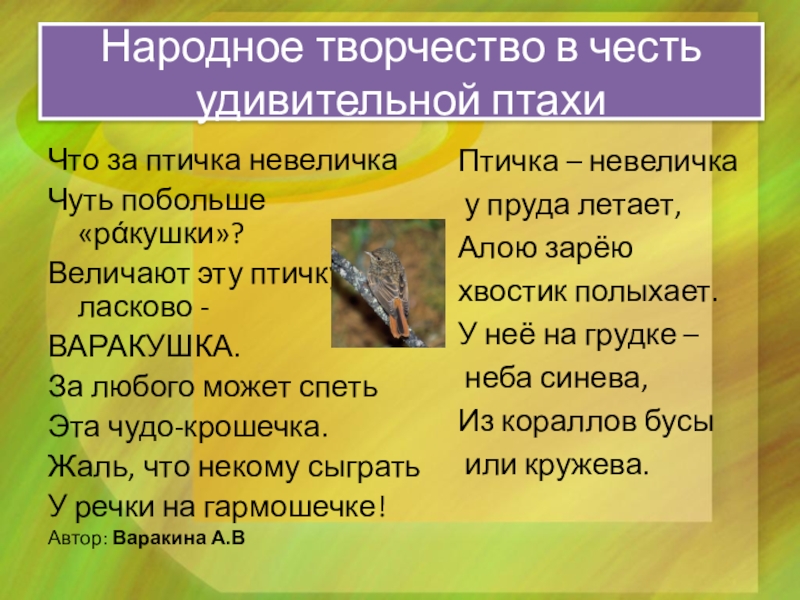 Народное творчество в честь удивительной птахи

Что за птичка невеличка
Чуть побольше «ра́кушки»?
Величают эту птичку ласково -
ВАРАКУШКА.
За любого может спеть
Эта чудо-крошечка.
Жаль, что некому сыграть
У речки на гармошечке!
Автор: Варакина А.В

Птичка – невеличка
у пруда летает,
Алою зарёю
хвостик полыхает.
У неё на грудке –
неба синева,
Из кораллов бусы
или кружева.